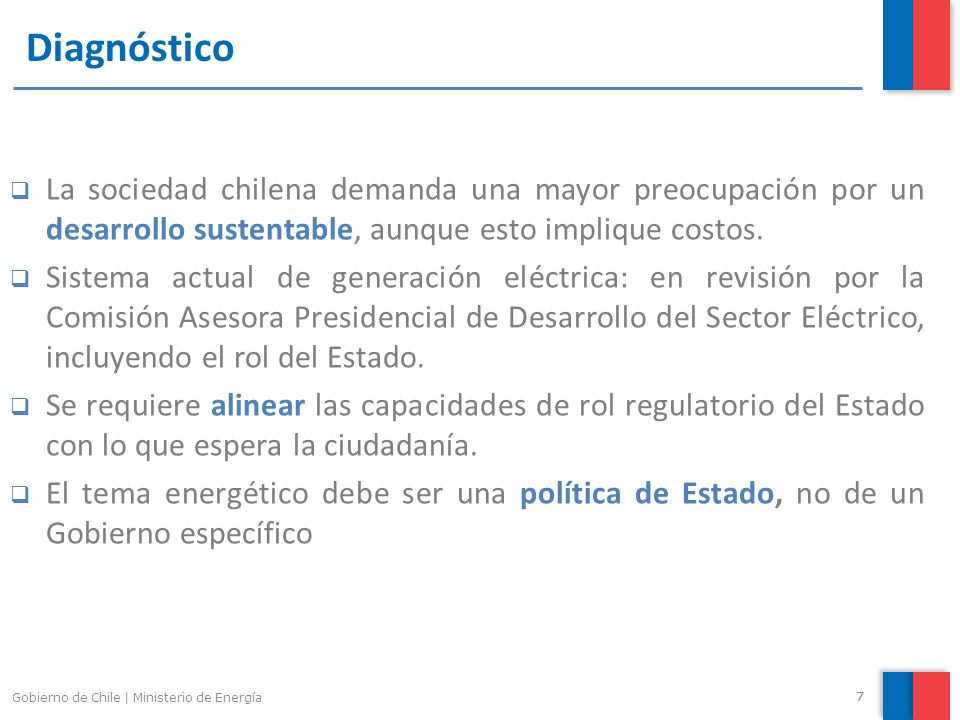 Diagnóstico

❑ La sociedad chilena demanda una mayor preocupación por un desarrollo sustentable, aunque esto implique costos.

❑ Sistema actual de generación eléctrica: en revisión por la Comisión Asesora Presidencial de Desarrollo del Sector Eléctrico, incluyendo el rol del Estado.

❑ Se requiere alinear las capacidades de rol regulatorio del Estado con lo que espera la ciudadanía.

❑ El tema energético debe ser una política de Estado, no de un Gobierno específico

Gobierno de Chile | Ministerio de Energía

7